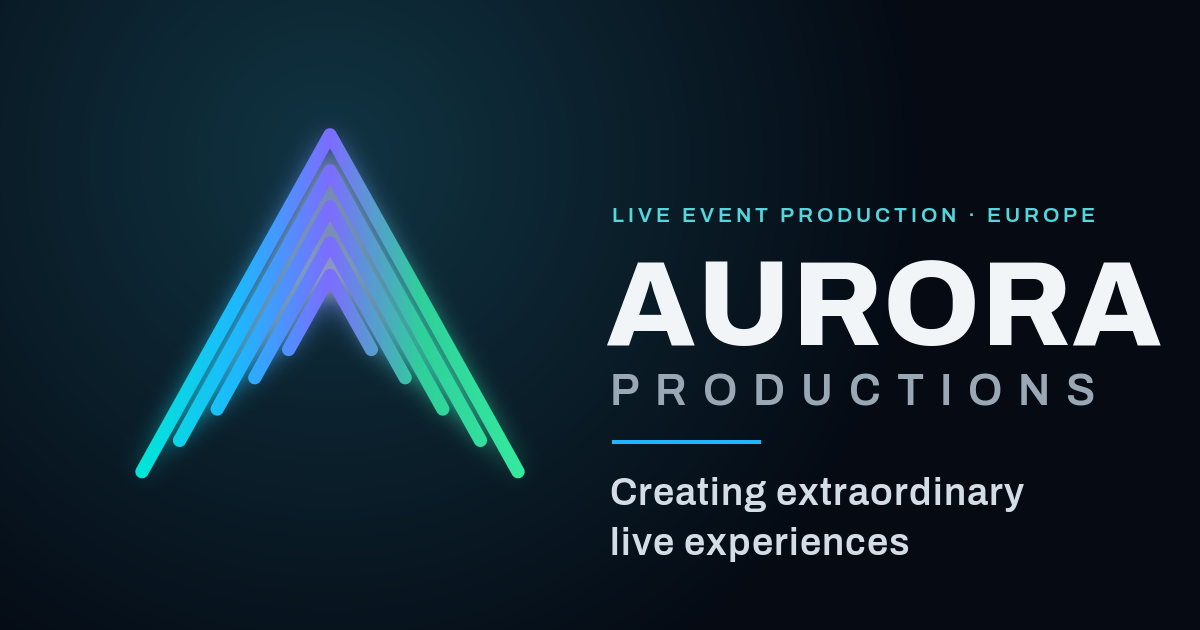 LIVE EVENT PRODUCTION · EUROPE

AURORA

PRODUCTIONS

Creating extraordinary live experiences